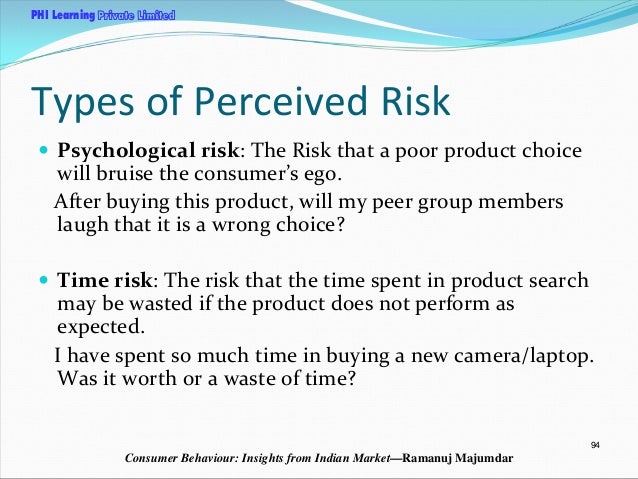 PHI Learning Private Limited

Types of Perceived Risk

Psychological risk: The Risk that a poor product choice will bruise the consumer's ego.

After buying this product, will my peer group members laugh that it is a wrong choice?

Time risk: The risk that the time spent in product search may be wasted if the product does not perform as expected.

I have spent so much time in buying a new camera/laptop. Was it worth or a waste of time?

94

Consumer Behaviour: Insights from Indian Market—Ramanuj Majumdar